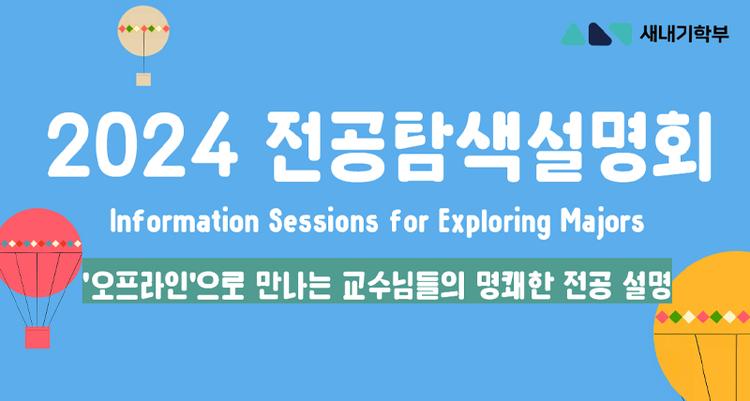 새내기학부

2024 전공탐색설명회

Information Sessions for Exploring Majors

'오프라인'으로 만나는 교수님들의 명쾌한 전공 설명